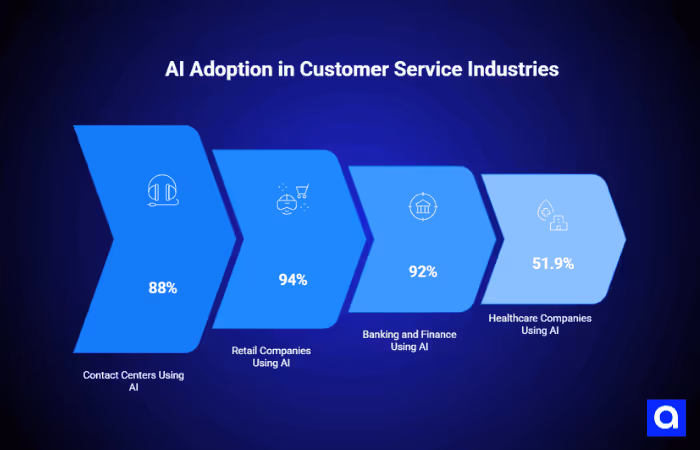 AI Adoption in Customer Service Industries

88%

Contact Centers Using AI

94%

Retail Companies Using AI

92%

Banking and Finance Using AI

51.9%

Healthcare Companies Using AI

a